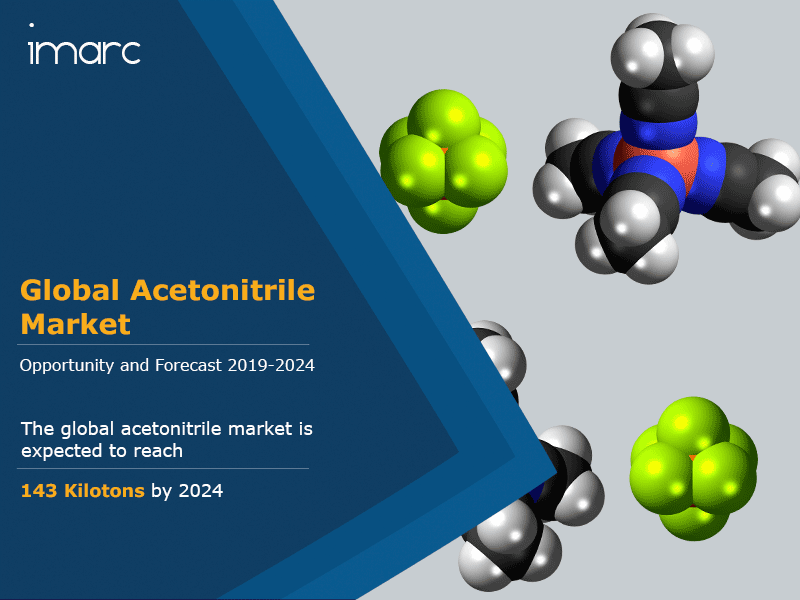 imarc

Global Acetonitrile Market

Opportunity and Forecast 2019-2024

The global acetonitrile market is expected to reach

143 Kilotons by 2024